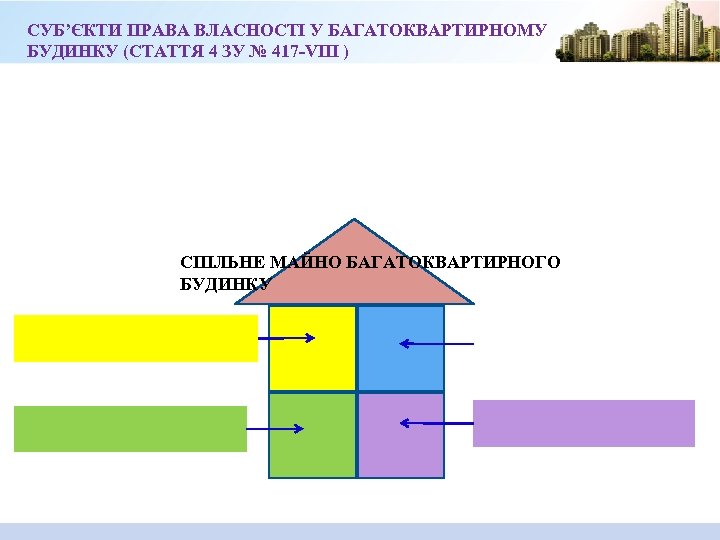 СУБ'ЄКТИ ПРАВА ВЛАСНОСТІ У БАГАТОКВАРТИРНОМУ БУДИНКУ (СТАТТЯ 4 ЗУ № 417-VIII )

СПІЛЬНЕ МАЙНО БАГАТОКВАРТИРНОГО БУДИНКУ